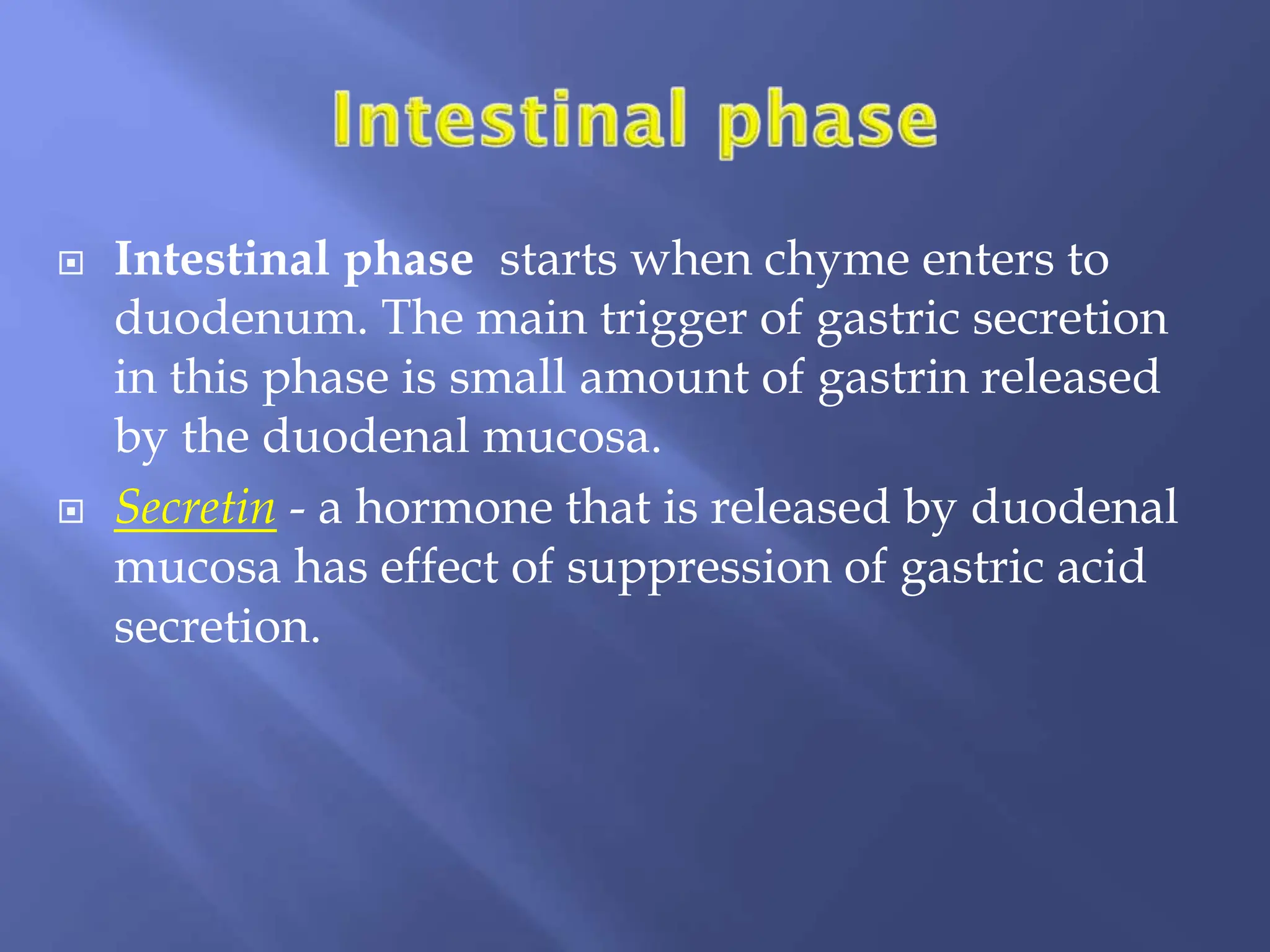 Intestinal phase

Intestinal phase starts when chyme enters to duodenum. The main trigger of gastric secretion in this phase is small amount of gastrin released by the duodenal mucosa.

Secretin - a hormone that is released by duodenal mucosa has effect of suppression of gastric acid secretion.